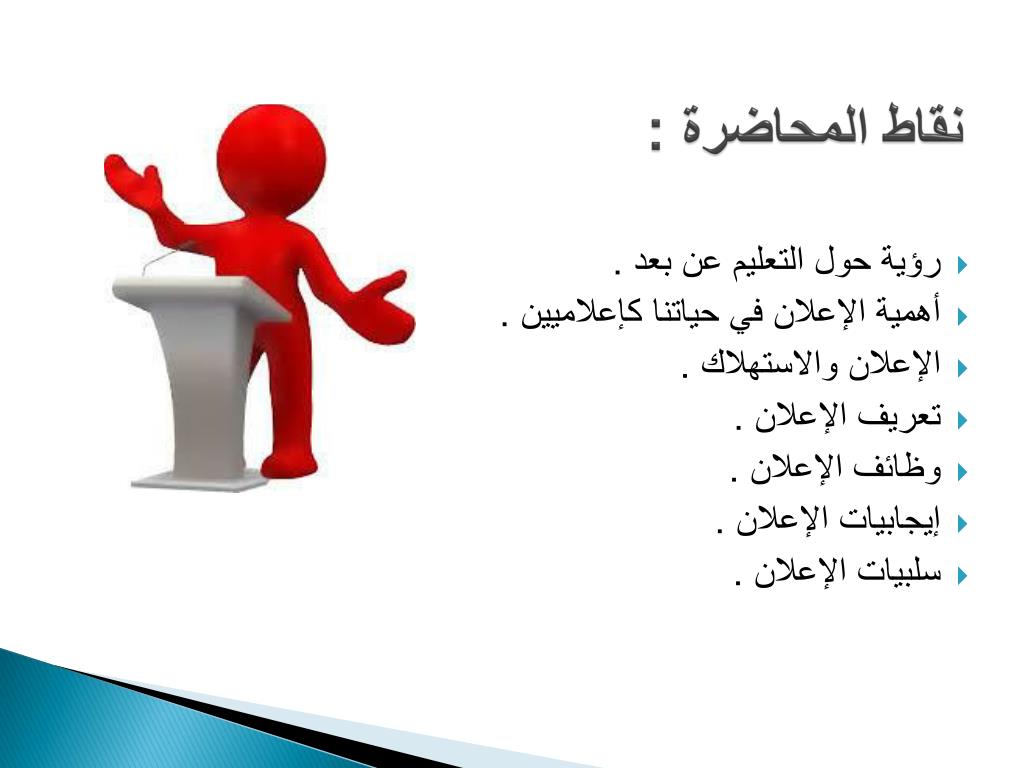 نقاط المحاضرة :

رؤية حول التعليم عن بعد .
أهمية الإعلان في حياتنا كإعلاميين .
الإعلان والاستهلاك .
تعريف الإعلان .
وظائف الإعلان .
إيجابيات الإعلان .
سلبيات الإعلان .